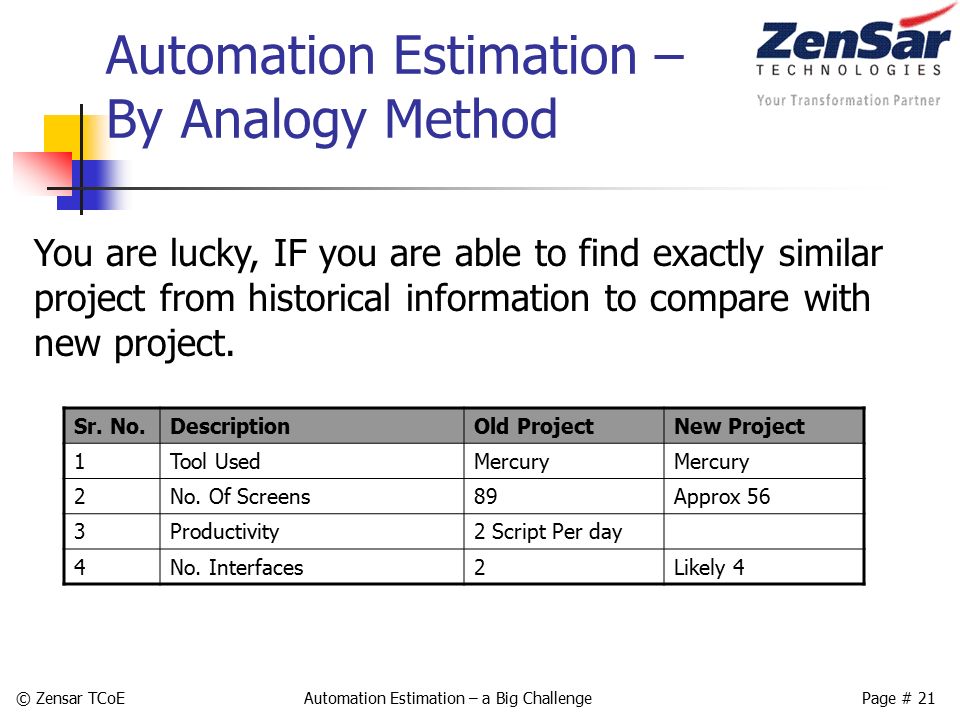 Automation Estimation – By Analogy Method

ZenSar TECHNOLOGIES
Your Transformation Partner

You are lucky, IF you are able to find exactly similar project from historical information to compare with new project.

| Sr. No. | Description | Old Project | New Project |
|---|---|---|---|
| 1 | Tool Used | Mercury | Mercury |
| 2 | No. Of Screens | 89 | Approx 56 |
| 3 | Productivity | 2 Script Per day | |
| 4 | No. Interfaces | 2 | Likely 4 |

© Zensar TCoE

Automation Estimation – a Big Challenge

Page # 21